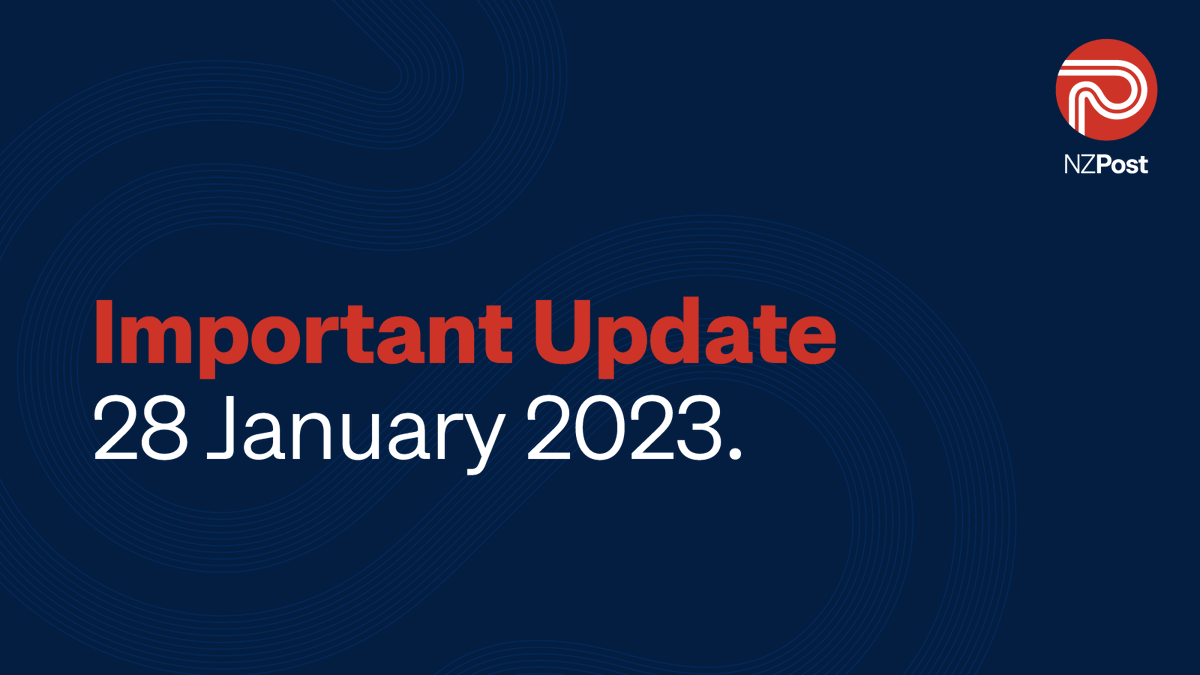 NZPost

Important Update
28 January 2023.